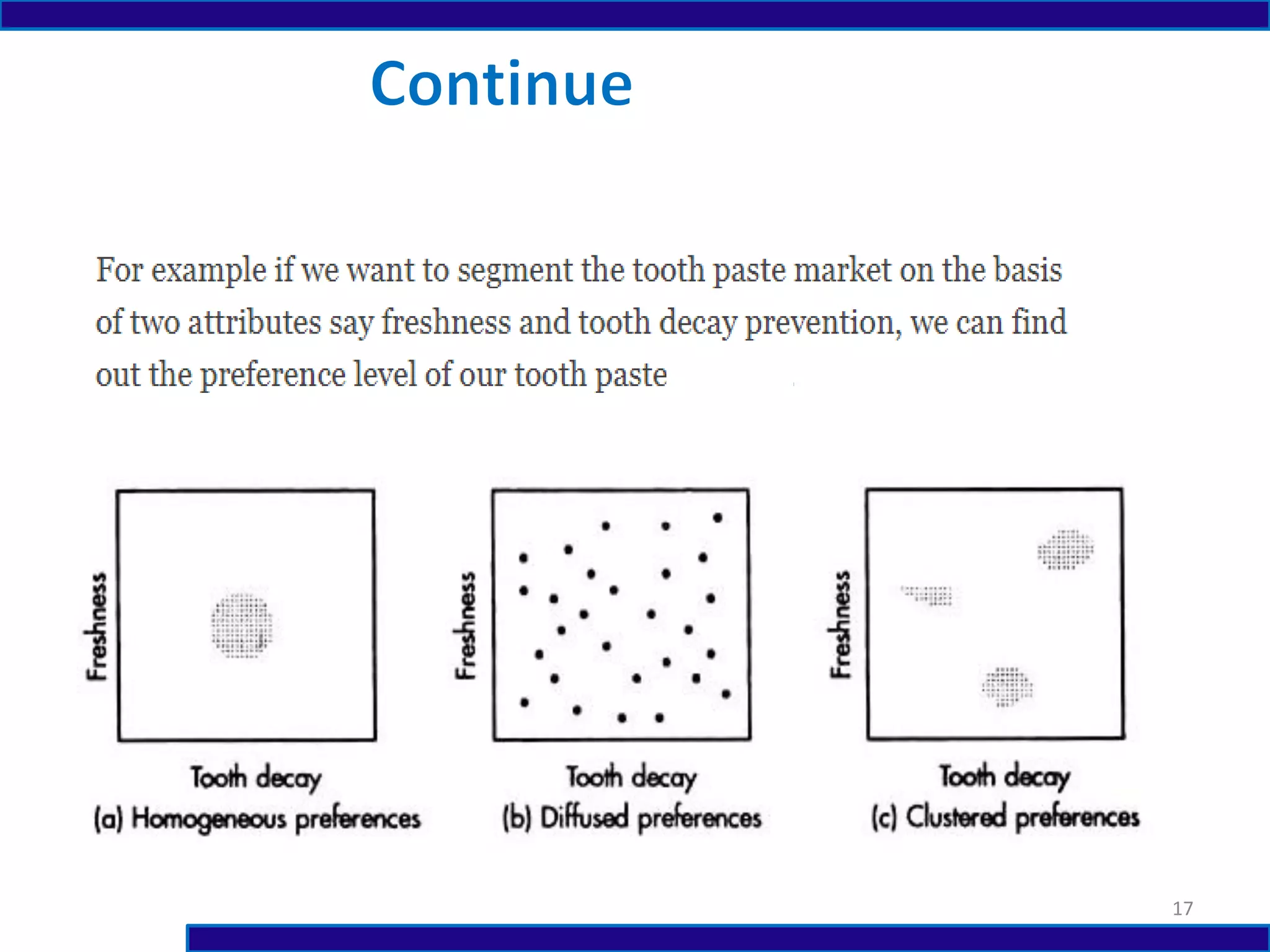 Continue

For example if we want to segment the tooth paste market on the basis of two attributes say freshness and tooth decay prevention, we can find out the preference level of our tooth paste

Freshness

Tooth decay
(a) Homogeneous preferences

Freshness

Tooth decay
(b) Diffused preferences

Freshness

Tooth decay
(c) Clustered preferences

17